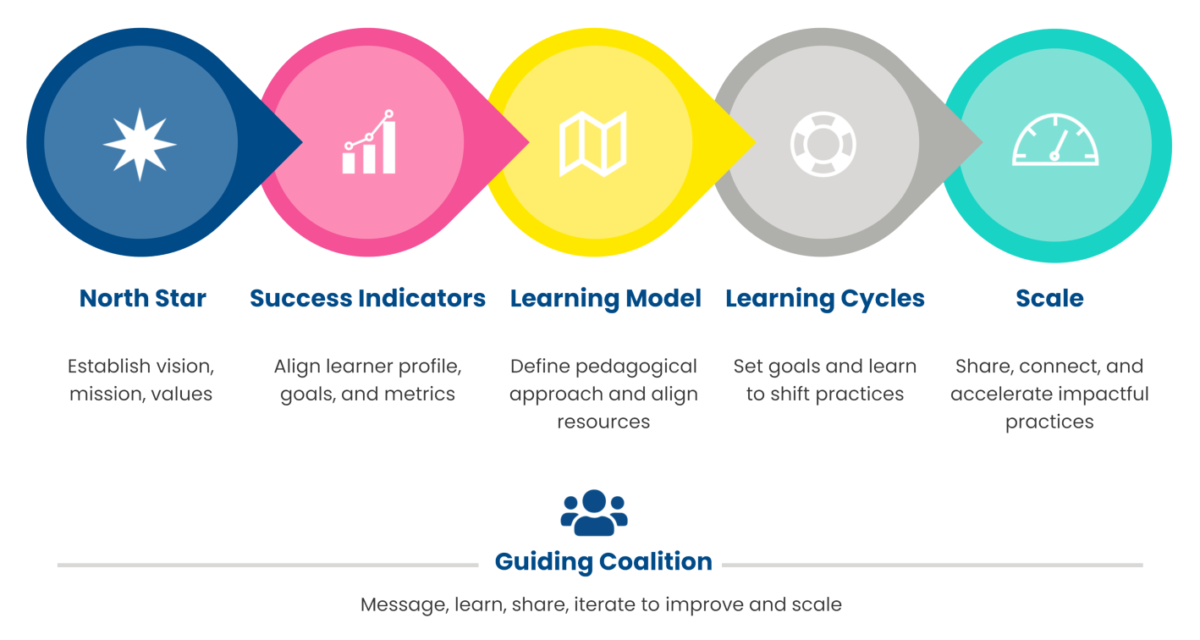 North Star

Establish vision, mission, values

Success Indicators

Align learner profile, goals, and metrics

Learning Model

Define pedagogical approach and align resources

Learning Cycles

Set goals and learn to shift practices

Scale

Share, connect, and accelerate impactful practices

Guiding Coalition

Message, learn, share, iterate to improve and scale